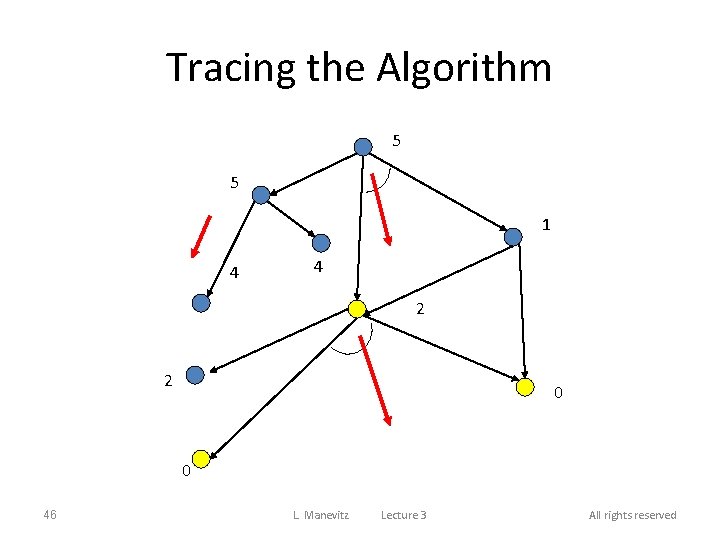 Tracing the Algorithm

5

5

1

4

4

2

2

0

0

46

L. Manevitz

Lecture 3

All rights reserved